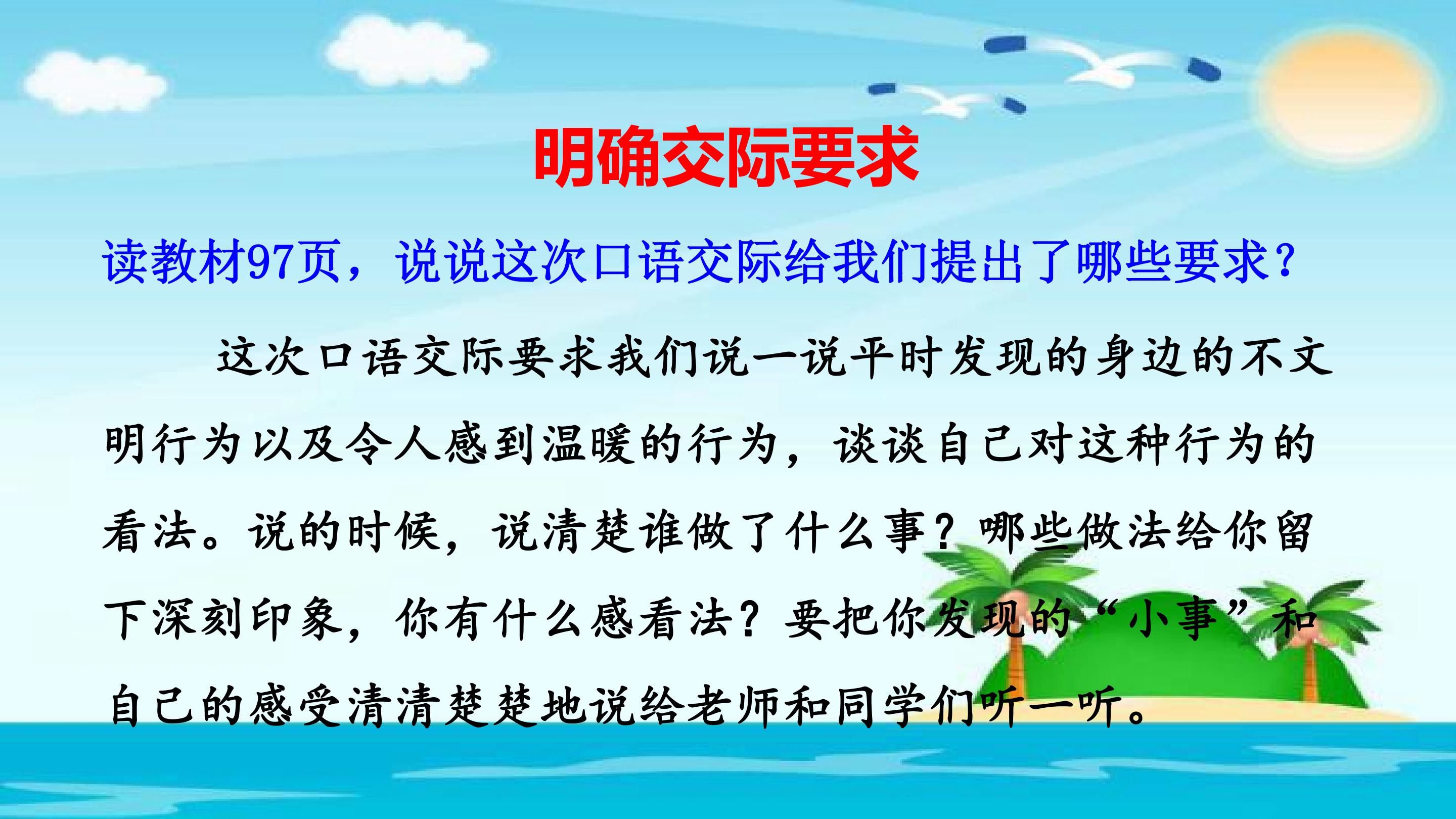 明确交际要求

读教材97页，说说这次口语交际给我们提出了哪些要求？

这次口语交际要求我们说一说平时发现的身边的不文明行为以及令人感到温暖的行为，谈谈自己对这种行为的看法。说的时候，说清楚谁做了什么事？哪些做法给你留下深刻印象，你有什么感看法？要把你发现的“小事”和自己的感受清清楚楚地说给老师和同学们听一听。